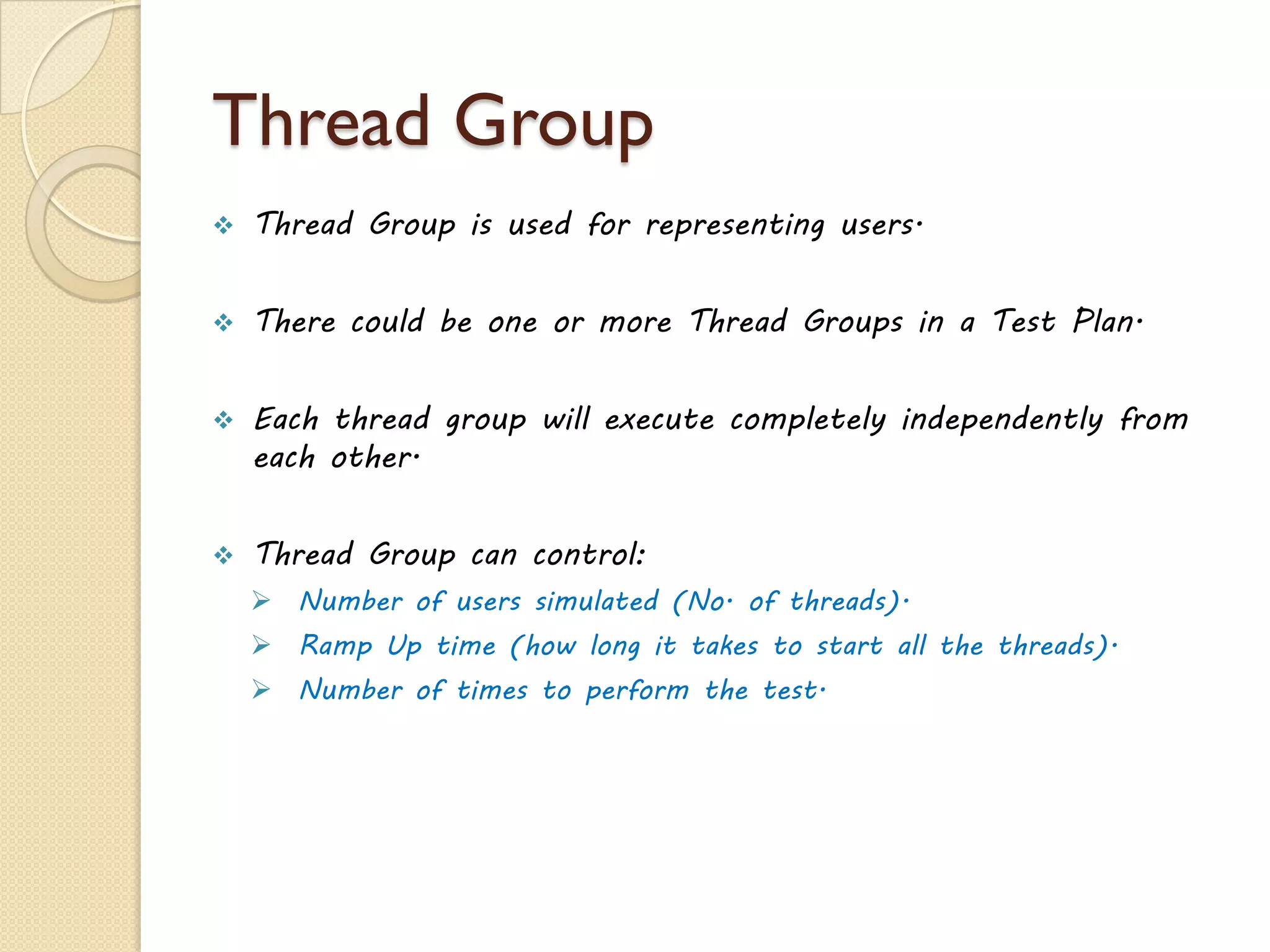 Thread Group

❖ Thread Group is used for representing users.

❖ There could be one or more Thread Groups in a Test Plan.

❖ Each thread group will execute completely independently from each other.

❖ Thread Group can control:
➢ Number of users simulated (No. of threads).
➢ Ramp Up time (how long it takes to start all the threads).
➢ Number of times to perform the test.